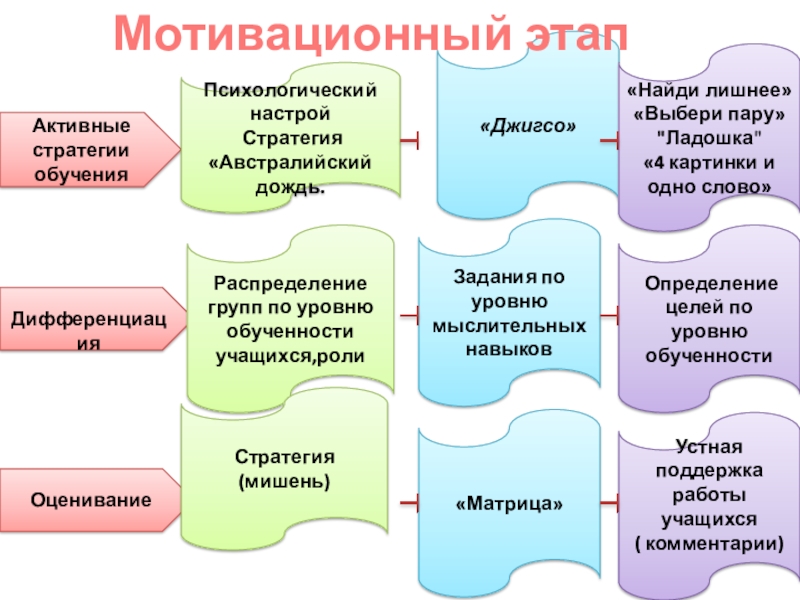 Мотивационный этап

Активные стратегии обучения

Психологический настрой Стратегия «Австралийский дождь.

«Джигсо»

«Найди лишнее» «Выбери пару» "Ладошка" «4 картинки и одно слово»

Дифференциация

Распределение групп по уровню обученности учащихся,роли

Задания по уровню мыслительных навыков

Определение целей по уровню обученности

Оценивание

Стратегия (мишень)

«Матрица»

Устная поддержка работы учащихся ( комментарии)